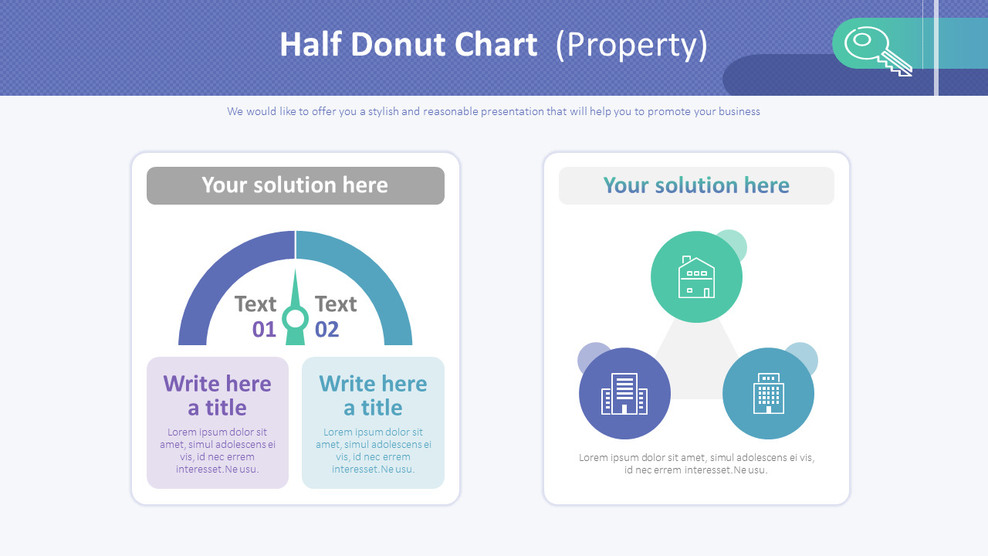 Half Donut Chart (Property)

We would like to offer you a stylish and reasonable presentation that will help you to promote your business

Your solution here

Text 01

Text 02

Write here a title

Lorem ipsum dolor sit amet, simul adolescens ei vis, id nec errem interesset.Ne usu.

Write here a title

Lorem ipsum dolor sit amet, simul adolescens ei vis, id nec errem interesset.Ne usu.

Your solution here

Lorem ipsum dolor sit amet, simul adolescens ei vis, id nec errem interesset.Ne usu.